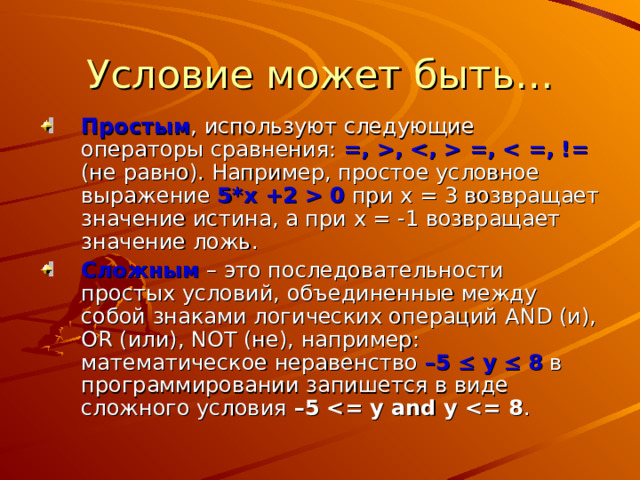 Условие может быть…

Простым, используют следующие операторы сравнения: =, >, <, > =, < =, != (не равно). Например, простое условное выражение 5*x +2 > 0 при x = 3 возвращает значение истина, а при x = -1 возвращает значение ложь.

Сложным – это последовательности простых условий, объединенные между собой знаками логических операций AND (и), OR (или), NOT (не), например: математическое неравенство –5 ≤ y ≤ 8 в программировании запишется в виде сложного условия –5 <= y and y <= 8.